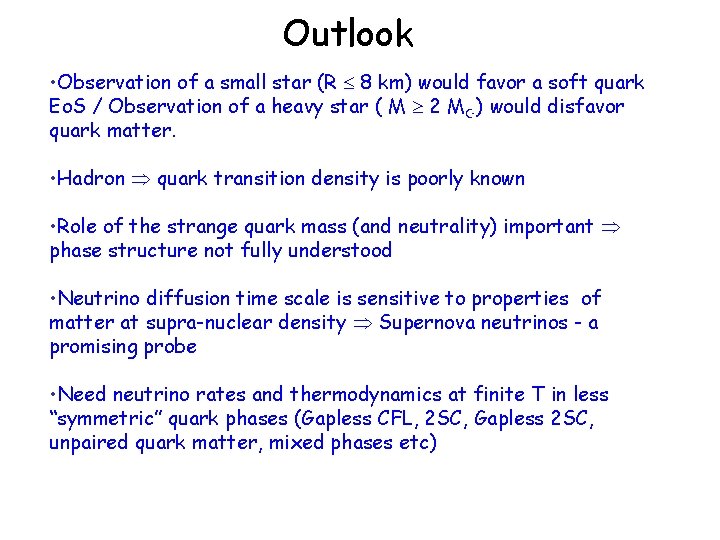 Outlook

•Observation of a small star (R $\leq$ 8 km) would favor a soft quark EoS / Observation of a heavy star ( M $\geq$ 2 $M_C$) would disfavor quark matter.

•Hadron $\Rightarrow$ quark transition density is poorly known

•Role of the strange quark mass (and neutrality) important $\Rightarrow$ phase structure not fully understood

•Neutrino diffusion time scale is sensitive to properties of matter at supra-nuclear density $\Rightarrow$ Supernova neutrinos - a promising probe

•Need neutrino rates and thermodynamics at finite T in less "symmetric" quark phases (Gapless CFL, 2SC, Gapless 2SC, unpaired quark matter, mixed phases etc)